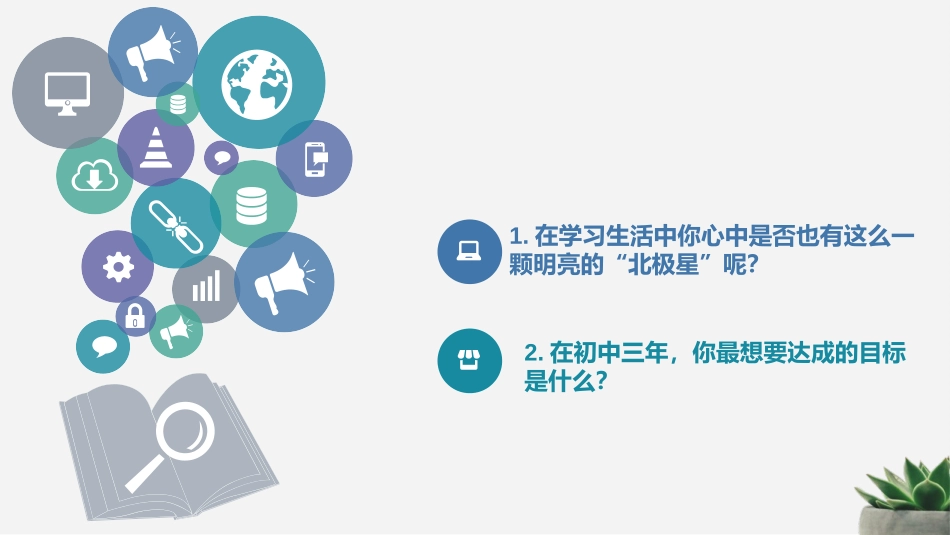 1. 在学习生活中你心中是否也有这么一颗明亮的“北极星”呢?

2. 在初中三年，你最想要达成的目标是什么?